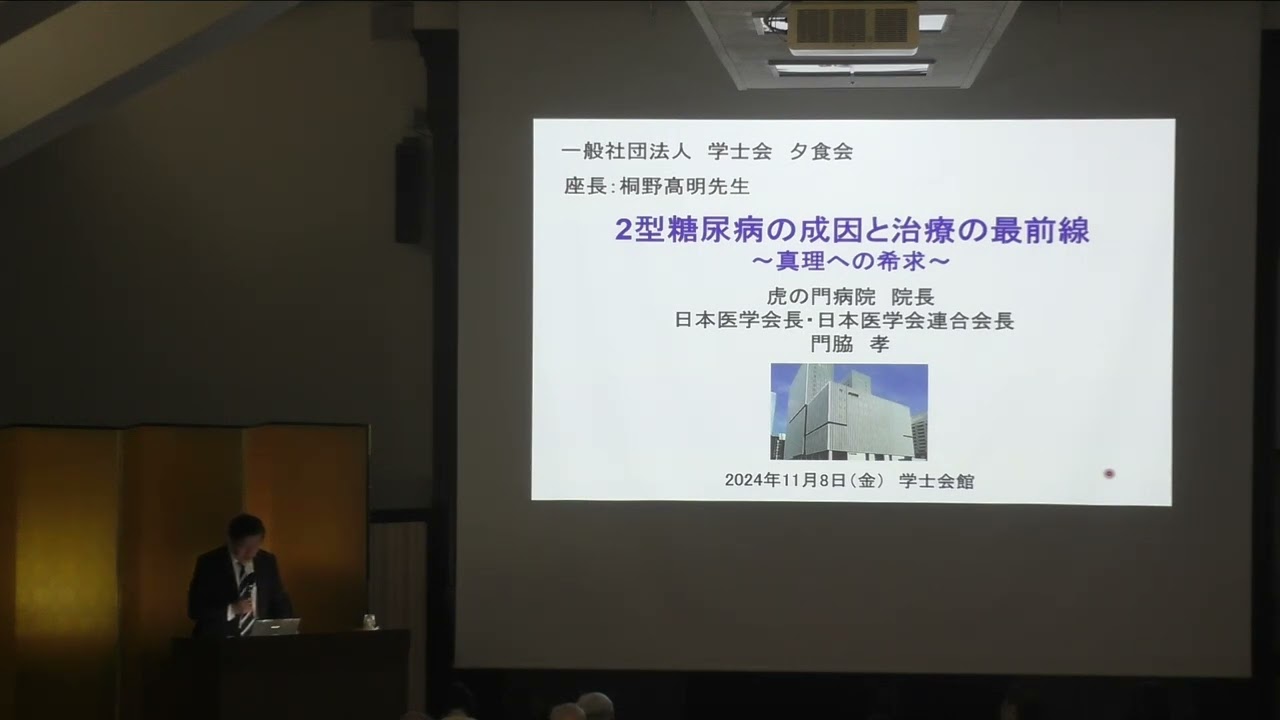 一般社団法人　学士会　夕食会

座長：桐野髙明先生

2型糖尿病の成因と治療の最前線
～真理への希求～

虎の門病院　院長
日本医学会長・日本医学会連合会長
門脇　孝

2024年11月8日（金）　学士会館